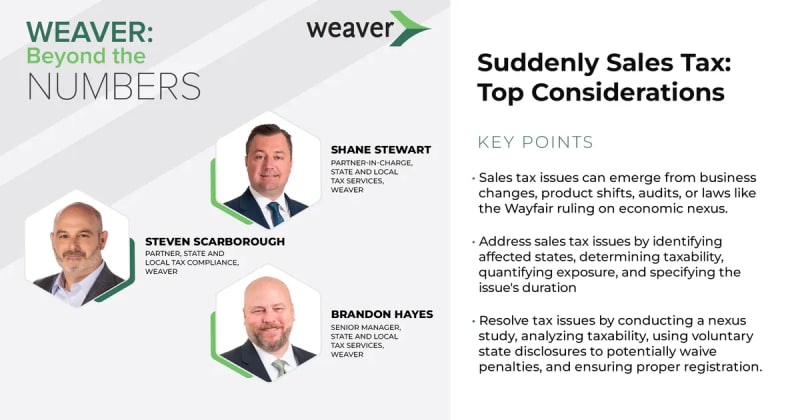 WEAVER:
Beyond the
NUMBERS

weaver

SHANE STEWART
PARTNER-IN-CHARGE, STATE AND LOCAL TAX SERVICES, WEAVER

STEVEN SCARBOROUGH
PARTNER, STATE AND LOCAL TAX COMPLIANCE, WEAVER

BRANDON HAYES
SENIOR MANAGER, STATE AND LOCAL TAX SERVICES, WEAVER

Suddenly Sales Tax: Top Considerations

KEY POINTS

• Sales tax issues can emerge from business changes, product shifts, audits, or laws like the Wayfair ruling on economic nexus.

• Address sales tax issues by identifying affected states, determining taxability, quantifying exposure, and specifying the issue's duration

• Resolve tax issues by conducting a nexus study, analyzing taxability, using voluntary state disclosures to potentially waive penalties, and ensuring proper registration.